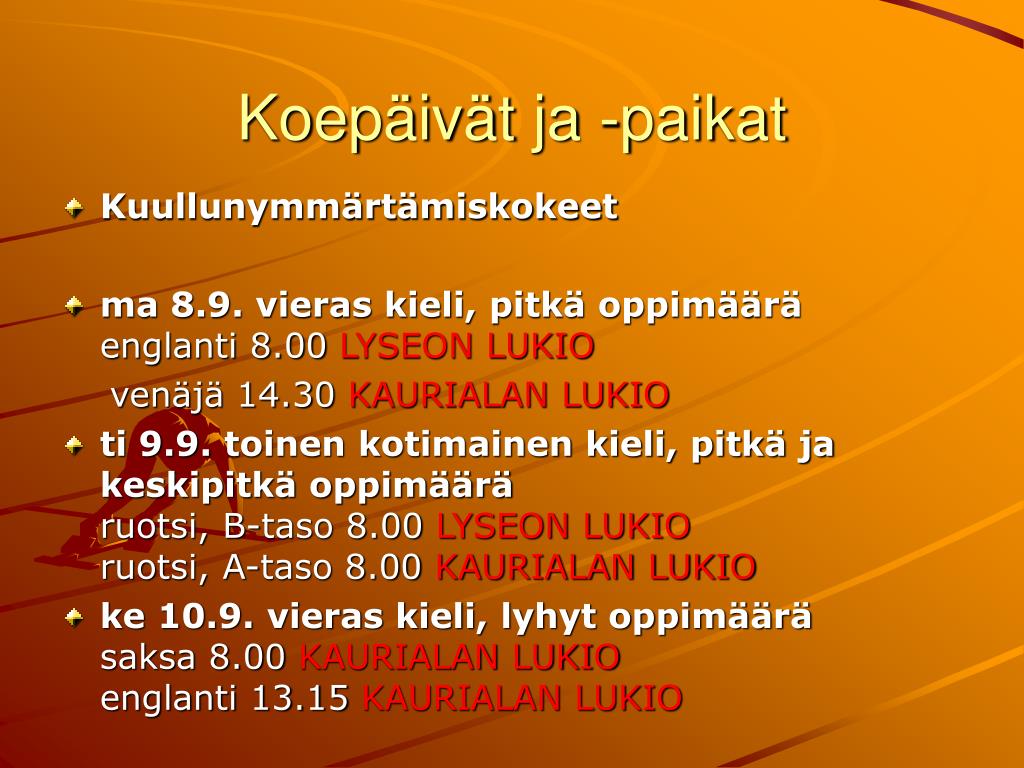 Koepäivät ja -paikat

Kuullunymmärtämiskokeet

ma 8.9. vieras kieli, pitkä oppimäärä
englanti 8.00 LYSEON LUKIO
venäjä 14.30 KAURIALAN LUKIO

ti 9.9. toinen kotimainen kieli, pitkä ja keskipitkä oppimäärä
ruotsi, B-taso 8.00 LYSEON LUKIO
ruotsi, A-taso 8.00 KAURIALAN LUKIO

ke 10.9. vieras kieli, lyhyt oppimäärä
saksa 8.00 KAURIALAN LUKIO
englanti 13.15 KAURIALAN LUKIO